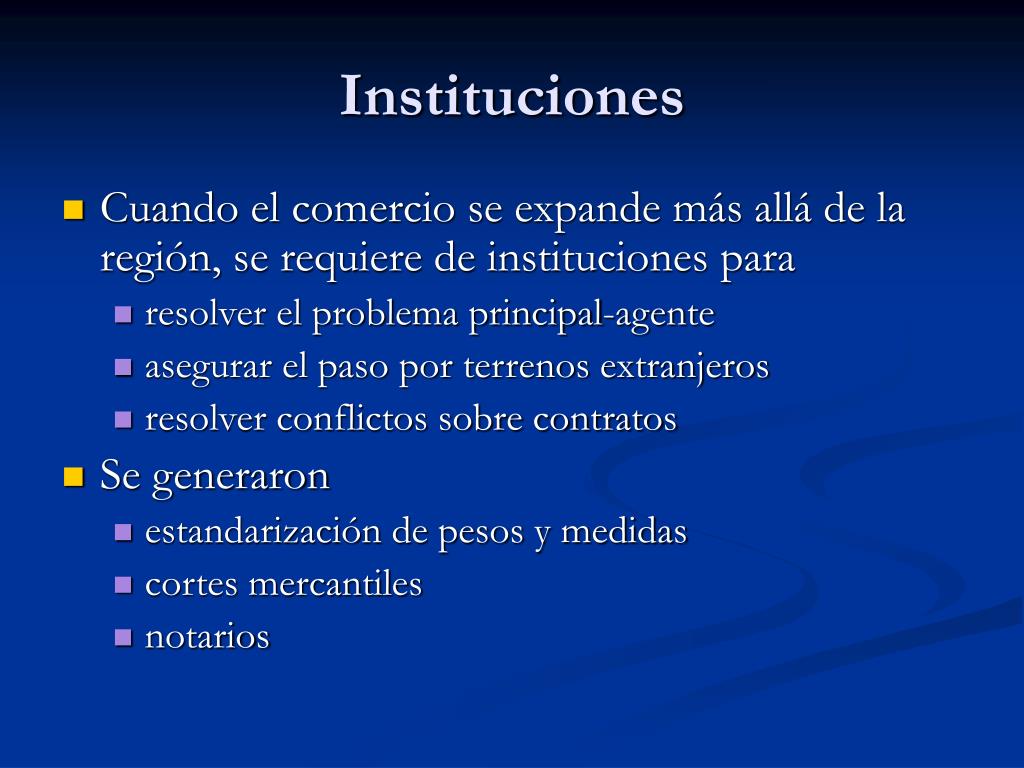 Instituciones

Cuando el comercio se expande más allá de la región, se requiere de instituciones para

resolver el problema principal-agente

asegurar el paso por terrenos extranjeros

resolver conflictos sobre contratos

Se generaron

estandarización de pesos y medidas

cortes mercantiles

notarios